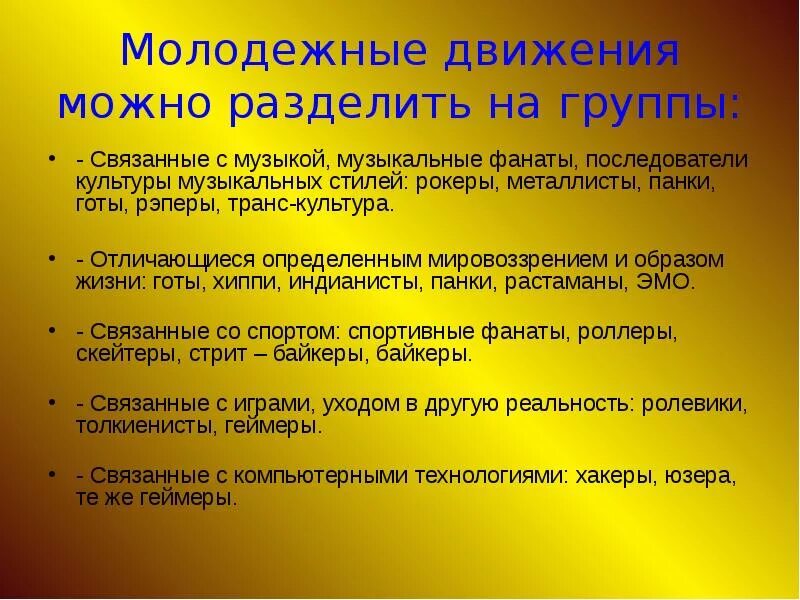 Молодежные движения можно разделить на группы:

• - Связанные с музыкой, музыкальные фанаты, последователи культуры музыкальных стилей: рокеры, металлисты, панки, готы, рэперы, транс-культура.

• - Отличающиеся определенным мировоззрением и образом жизни: готы, хиппи, индианисты, панки, растаманы, ЭМО.

• - Связанные со спортом: спортивные фанаты, роллеры, скейтеры, стрит – байкеры, байкеры.

• - Связанные с играми, уходом в другую реальность: ролевики, толкиенисты, геймеры.

• - Связанные с компьютерными технологиями: хакеры, юзера, те же геймеры.